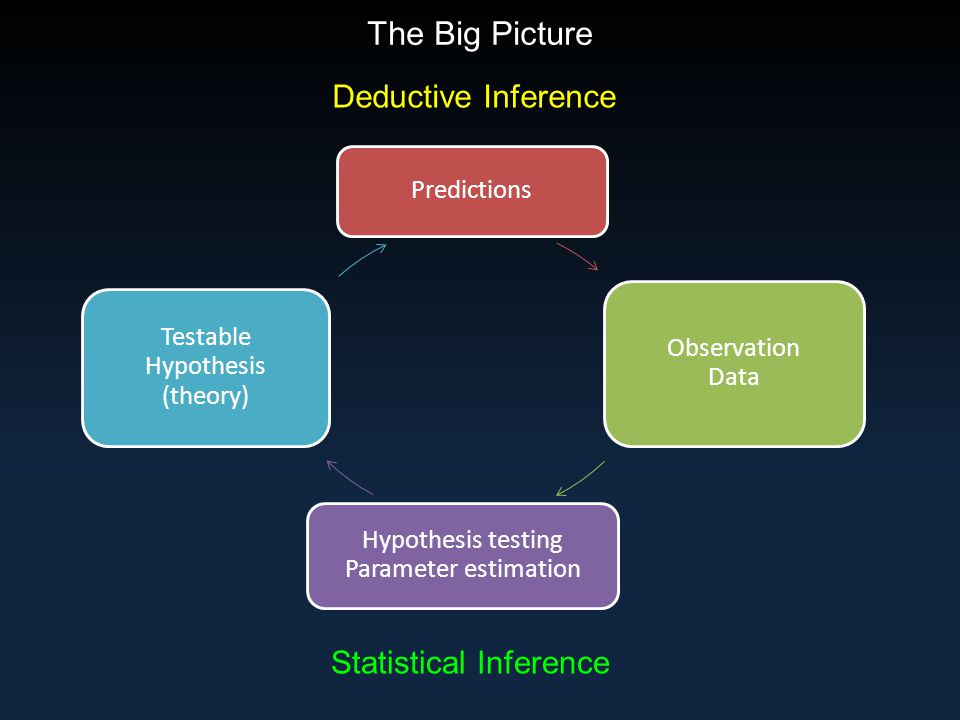 The Big Picture

Deductive Inference

Predictions

Observation
Data

Hypothesis testing
Parameter estimation

Testable
Hypothesis
(theory)

Statistical Inference